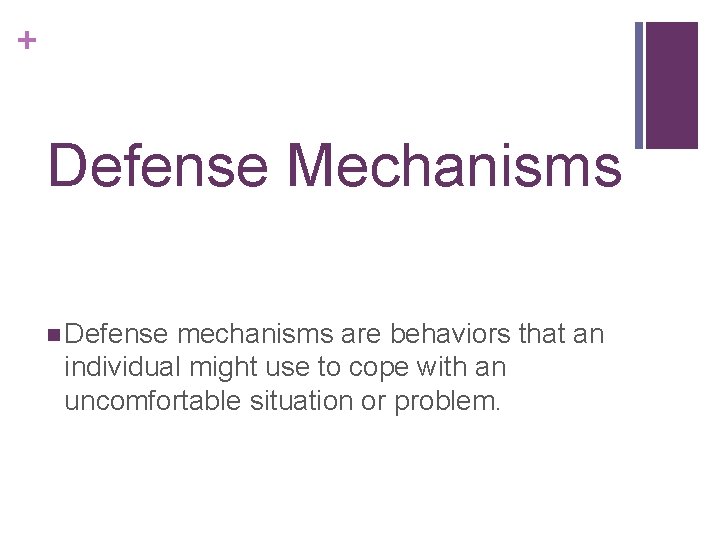 +

Defense Mechanisms

Defense mechanisms are behaviors that an individual might use to cope with an uncomfortable situation or problem.